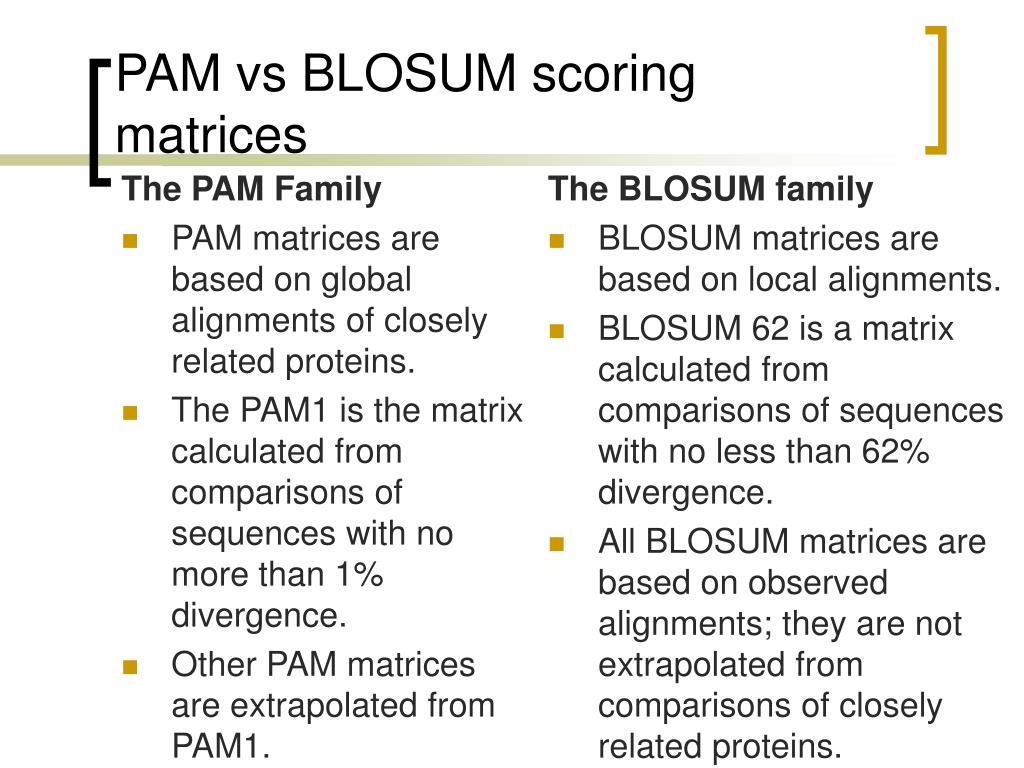 PAM vs BLOSUM scoring matrices

The PAM Family

- PAM matrices are based on global alignments of closely related proteins.
- The PAM1 is the matrix calculated from comparisons of sequences with no more than 1% divergence.
- Other PAM matrices are extrapolated from PAM1.

The BLOSUM family

- BLOSUM matrices are based on local alignments.
- BLOSUM 62 is a matrix calculated from comparisons of sequences with no less than 62% divergence.
- All BLOSUM matrices are based on observed alignments; they are not extrapolated from comparisons of closely related proteins.